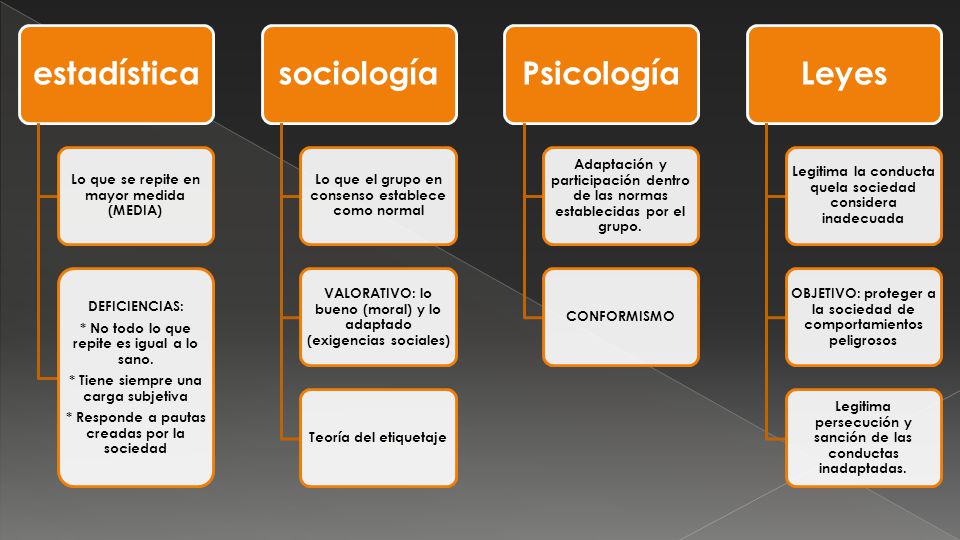 estadística

Lo que se repite en mayor medida (MEDIA)

DEFICIENCIAS:
* No todo lo que repite es igual a lo sano.
* Tiene siempre una carga subjetiva
* Responde a pautas creadas por la sociedad

sociología

Lo que el grupo en consenso establece como normal

VALORATIVO: lo bueno (moral) y lo adaptado (exigencias sociales)

Teoría del etiquetaje

Psicología

Adaptación y participación dentro de las normas establecidas por el grupo.

CONFORMISMO

Leyes

Legitima la conducta quela sociedad considera inadecuada

OBJETIVO: proteger a la sociedad de comportamientos peligrosos

Legitima persecución y sanción de las conductas inadaptadas.